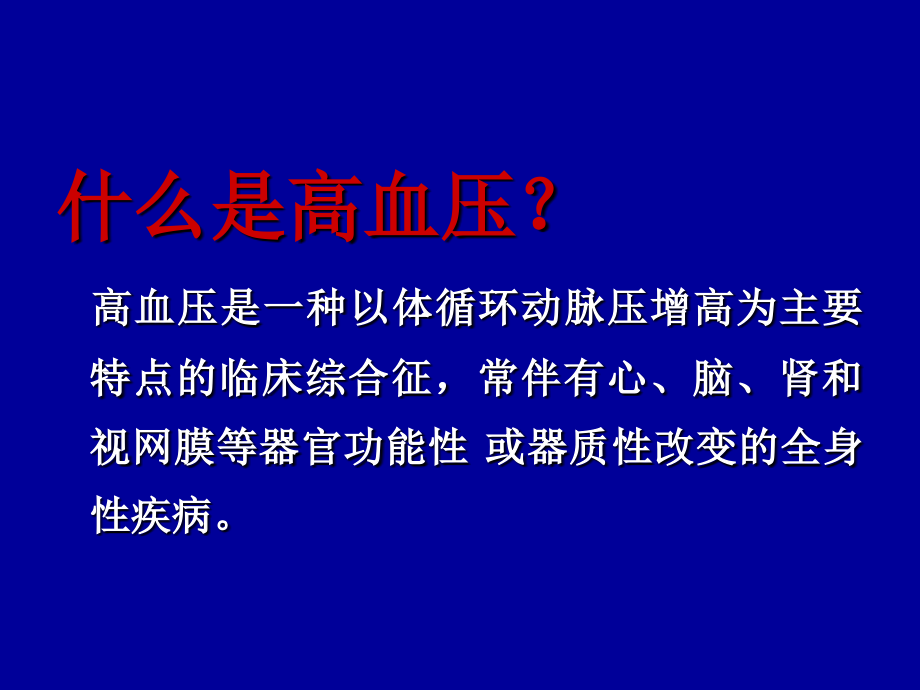 什么是高血压？

高血压是一种以体循环动脉压增高为主要特点的临床综合征，常伴有心、脑、肾和视网膜等器官功能性 或器质性改变的全身性疾病。